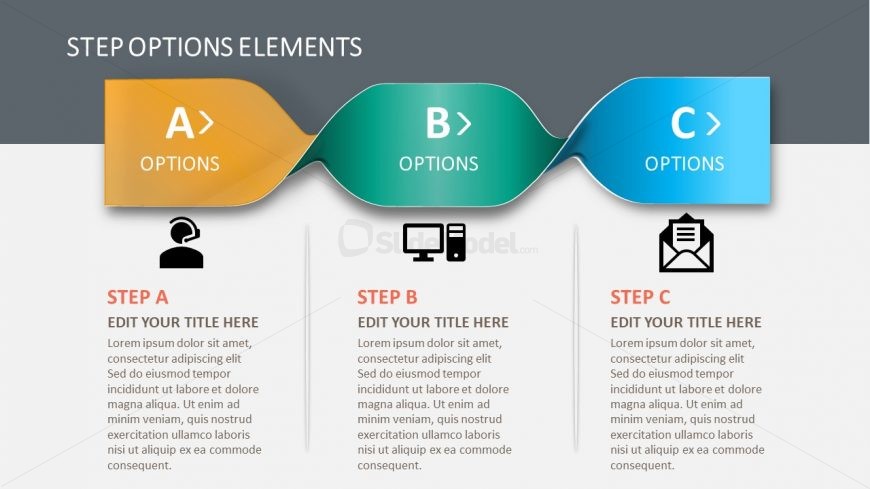 STEP OPTIONS ELEMENTS

A>
OPTIONS

B>
OPTIONS

C>
OPTIONS

SlideModel.com

STEP A
EDIT YOUR TITLE HERE
Lorem ipsum dolor sit amet, consectetur adipiscing elit Sed do eiusmod tempor incididunt ut labore et dolore magna aliqua. Ut enim ad minim veniam, quis nostrud exercitation ullamco laboris nisi ut aliquip ex ea commode consequent.

STEP B
EDIT YOUR TITLE HERE
Lorem ipsum dolor sit amet, consectetur adipiscing elit Sed do eiusmod tempor incididunt ut labore et dolore magna aliqua. Ut enim ad minim veniam, quis nostrud exercitation ullamco laboris nisi ut aliquip ex ea commode consequent.

STEP C
EDIT YOUR TITLE HERE
Lorem ipsum dolor sit amet, consectetur adipiscing elit Sed do eiusmod tempor incididunt ut labore et dolore magna aliqua. Ut enim ad minim veniam, quis nostrud exercitation ullamco laboris nisi ut aliquip ex ea commode consequent.